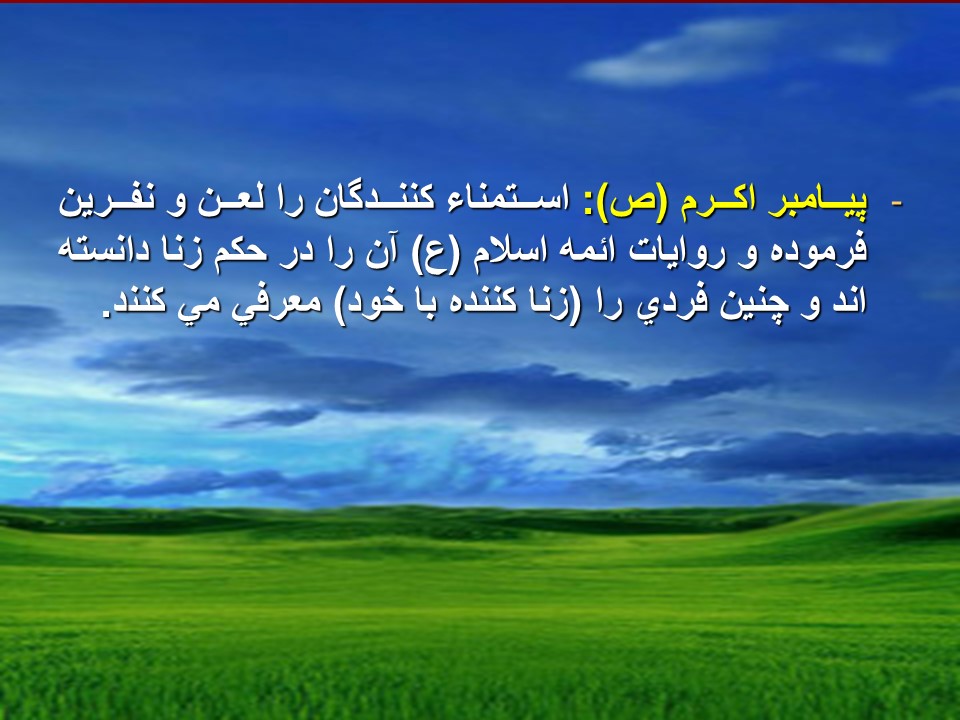 - پيامبر اكرم (ص): استمناء كنندگان را لعن و نفرين فرموده و روايات ائمه اسلام (ع) آن را در حكم زنا دانسته اند و چنين فردي را (زنا كننده با خود) معرفي مي كنند.